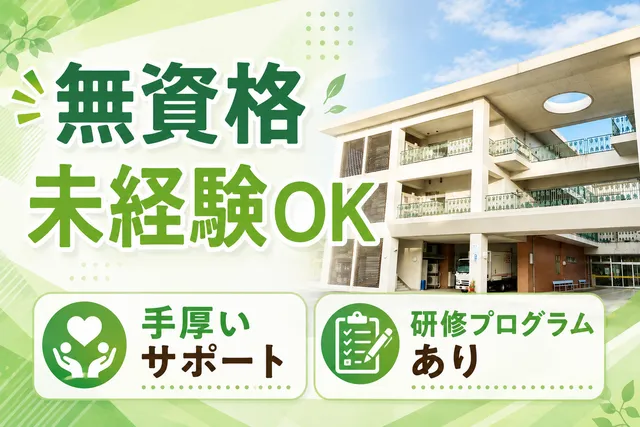 無資格
未経験OK

手厚い
サポート

研修プログラム
あり